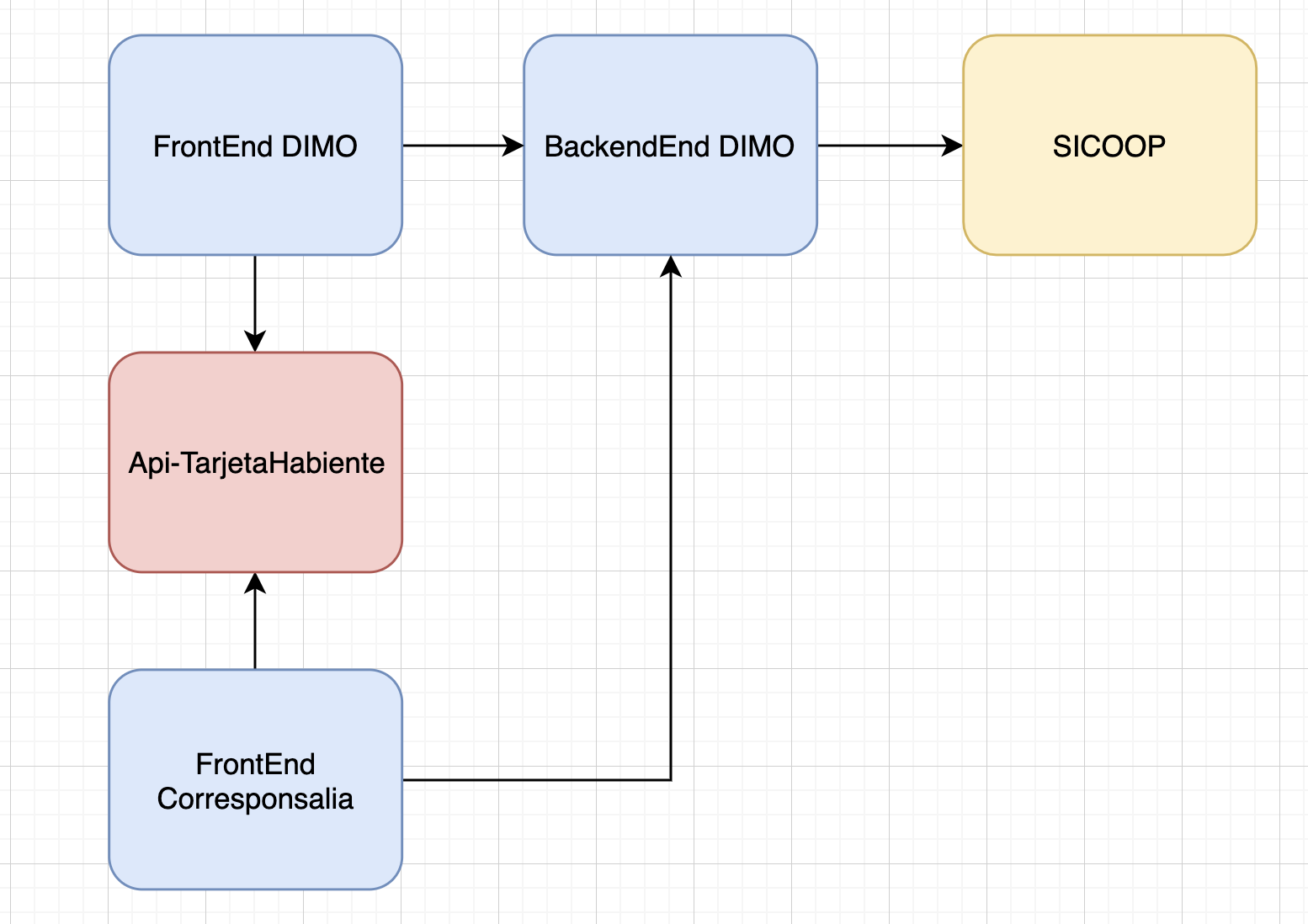 FrontEnd DIMO

BackendEnd DIMO

SICOOP

Api-TarjetaHabiente

FrontEnd Corresponsalia